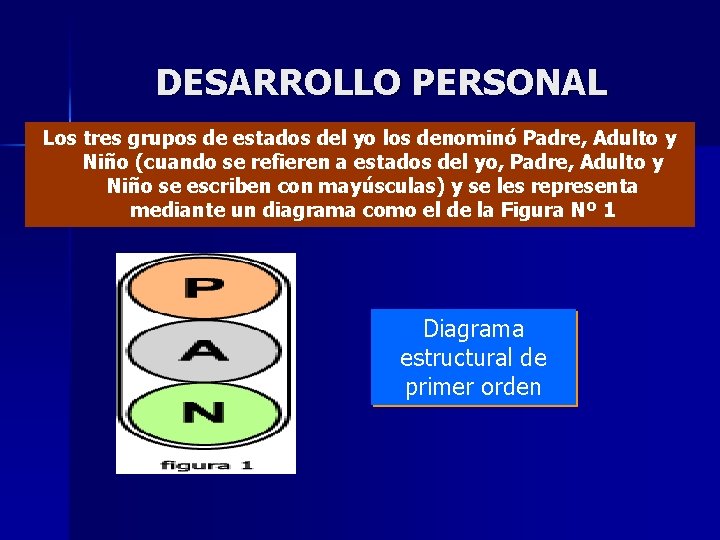 DESARROLLO PERSONAL

Los tres grupos de estados del yo los denominó Padre, Adulto y Niño (cuando se refieren a estados del yo, Padre, Adulto y Niño se escriben con mayúsculas) y se les representa mediante un diagrama como el de la Figura Nº 1

P

A

N

figura 1

Diagrama estructural de primer orden